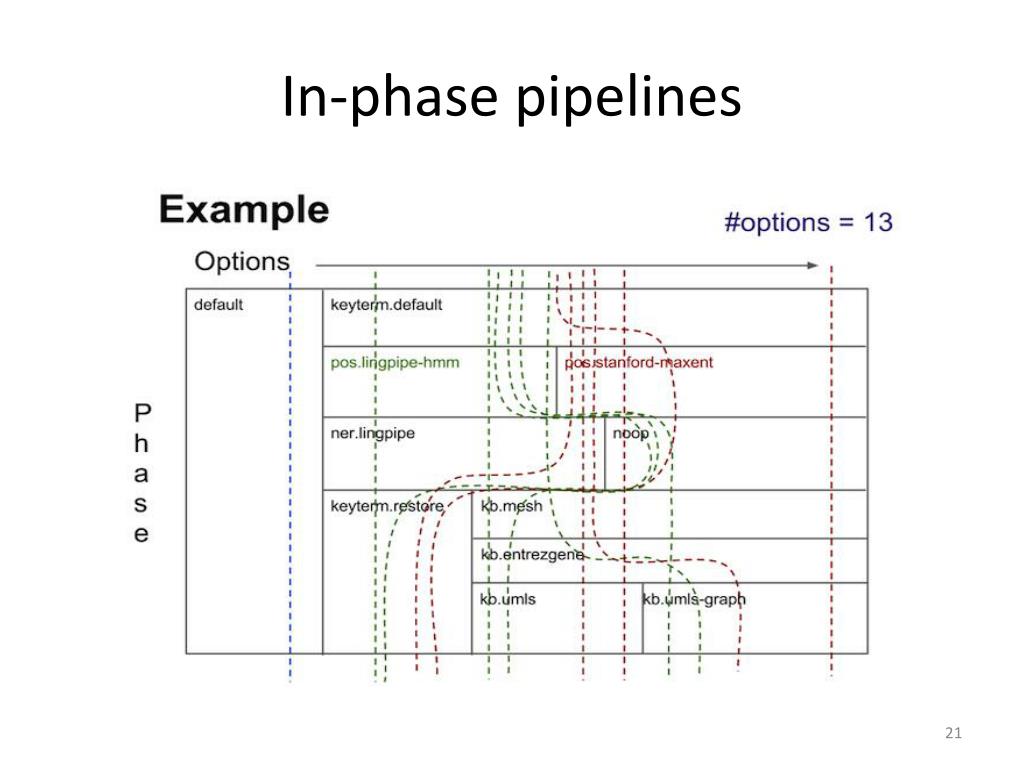 In-phase pipelines

Example

#options = 13

Options

Phase

default

keyterm.default

pos.lingpipe-hmm

pos.stanford-maxent

ner.lingpipe

noop

keyterm.restore

kb.mesh

kb.entrezgene

kb.umls

kb.umls-graph

21